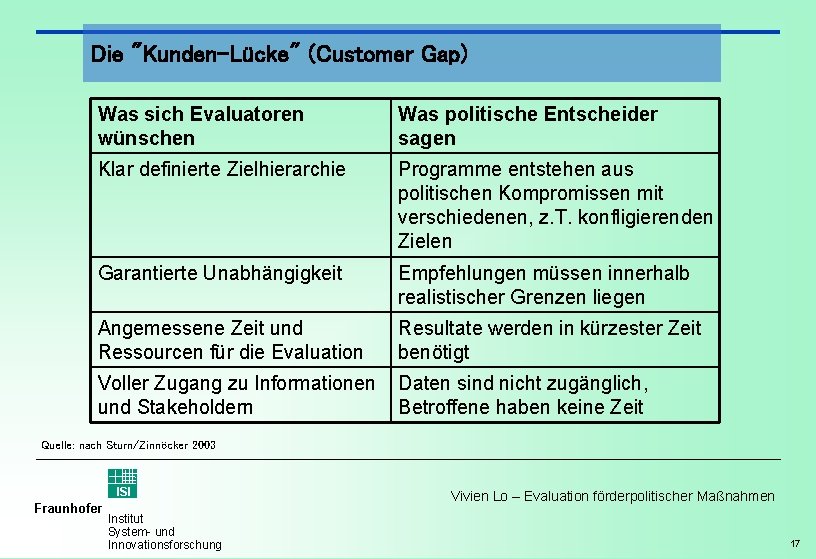 Die "Kunden-Lücke" (Customer Gap)

| Was sich Evaluatoren wünschen | Was politische Entscheider sagen |
|---|---|
| Klar definierte Zielhierarchie | Programme entstehen aus politischen Kompromissen mit verschiedenen, z.T. konfligierenden Zielen |
| Garantierte Unabhängigkeit | Empfehlungen müssen innerhalb realistischer Grenzen liegen |
| Angemessene Zeit und Ressourcen für die Evaluation | Resultate werden in kürzester Zeit benötigt |
| Voller Zugang zu Informationen und Stakeholdern | Daten sind nicht zugänglich, Betroffene haben keine Zeit |

Quelle: nach Sturn/Zinnöcker 2003

ISI

Fraunhofer Institut System- und Innovationsforschung

Vivien Lo – Evaluation förderpolitischer Maßnahmen

17